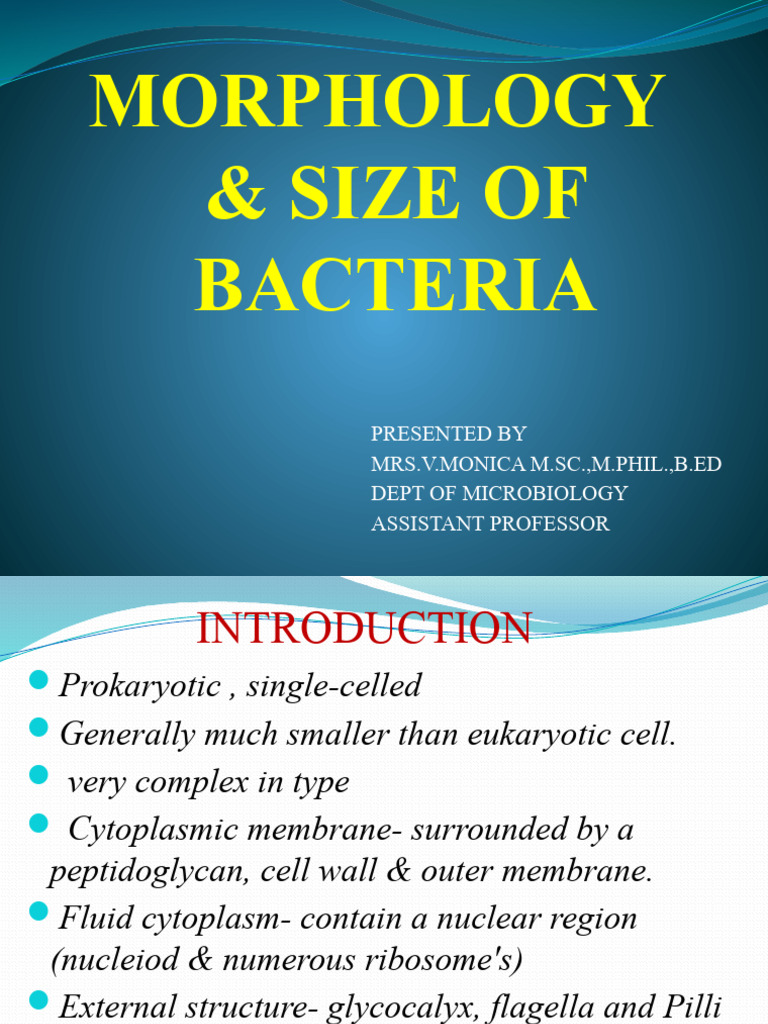 MORPHOLOGY & SIZE OF BACTERIA

PRESENTED BY
MRS.V.MONICA M.SC.,M.PHIL.,B.ED
DEPT OF MICROBIOLOGY
ASSISTANT PROFESSOR

INTRODUCTION

Prokaryotic , single-celled

Generally much smaller than eukaryotic cell.

very complex in type

Cytoplasmic membrane- surrounded by a peptidoglycan, cell wall & outer membrane.

Fluid cytoplasm- contain a nuclear region (nucleiod & numerous ribosome's)

External structure- glycocalyx, flagella and Pilli